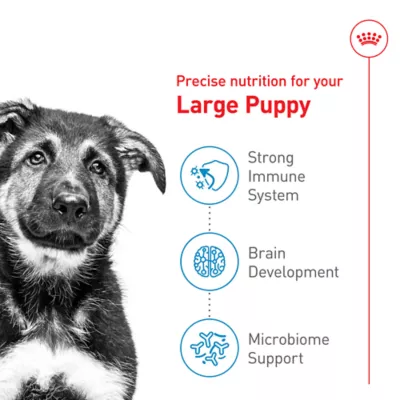 Precise nutrition for your
Large Puppy

Strong Immune System

Brain Development

Microbiome Support